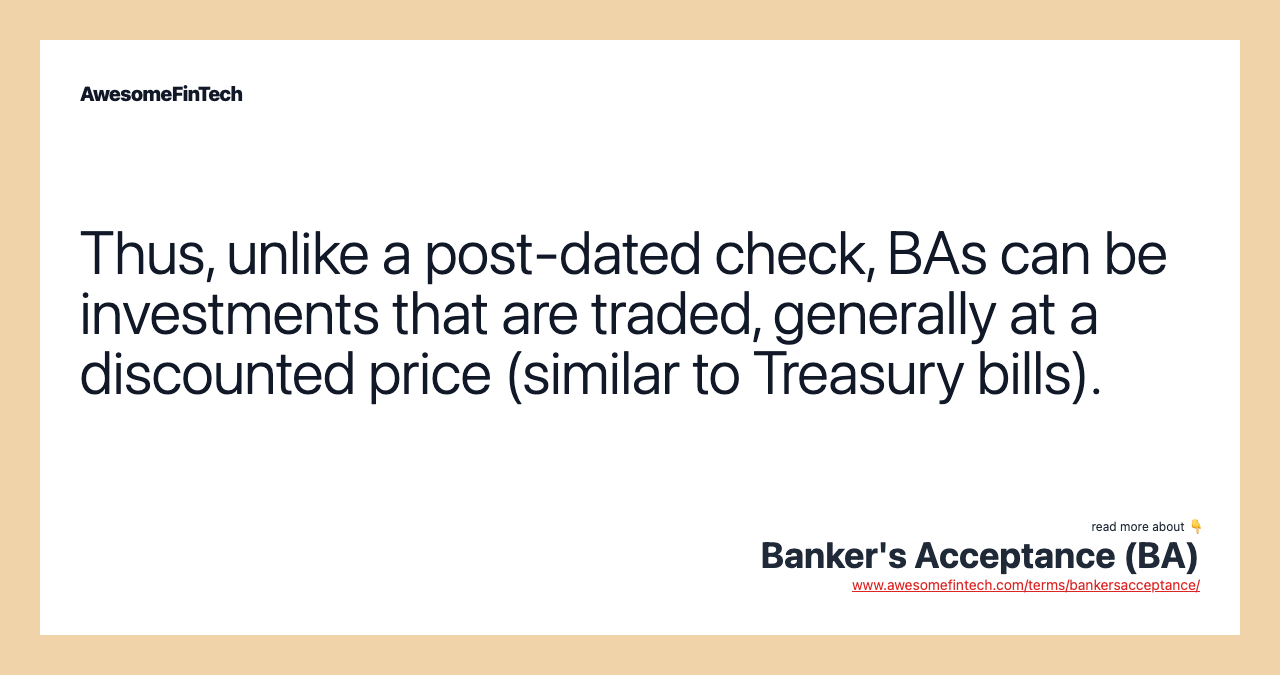 AwesomeFinTech

Thus, unlike a post-dated check, BAs can be investments that are traded, generally at a discounted price (similar to Treasury bills).

read more about 👇
Banker's Acceptance (BA)
www.awesomefintech.com/terms/bankersacceptance/